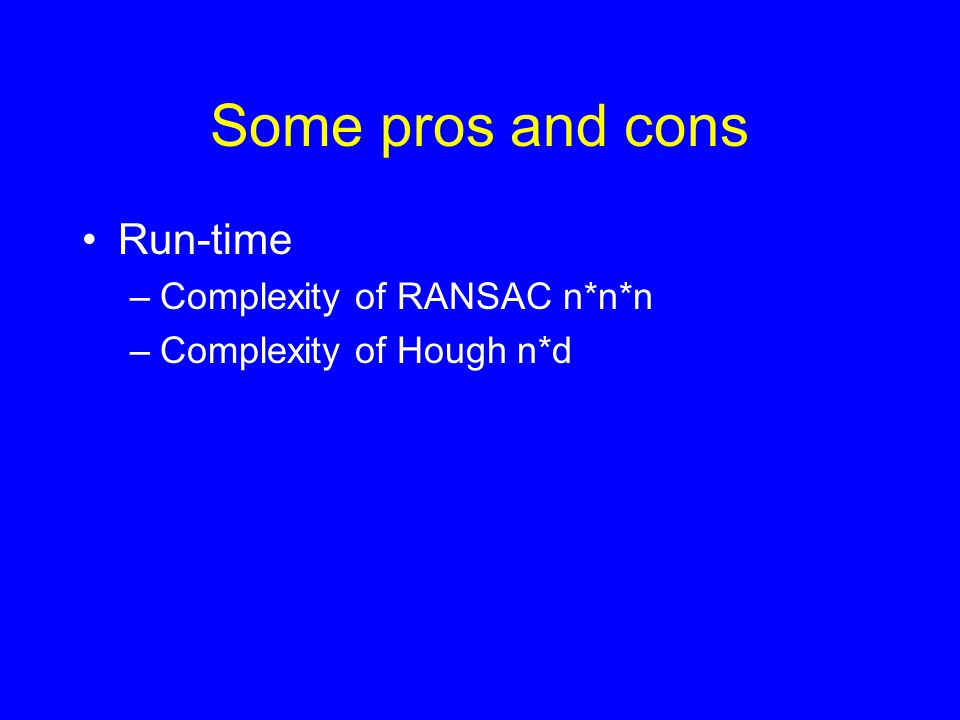 Some pros and cons

• Run-time
– Complexity of RANSAC n*n*n
– Complexity of Hough n*d